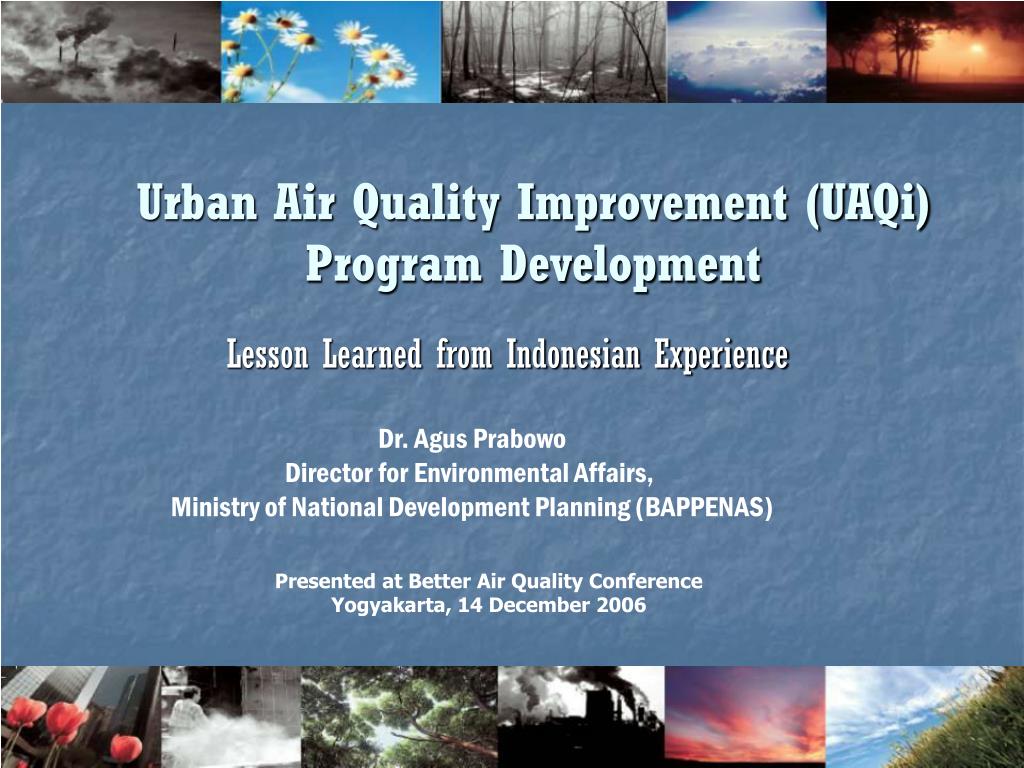 Urban Air Quality Improvement (UAQi) Program Development

Lesson Learned from Indonesian Experience

Dr. Agus Prabowo
Director for Environmental Affairs,
Ministry of National Development Planning (BAPPENAS)

Presented at Better Air Quality Conference
Yogyakarta, 14 December 2006